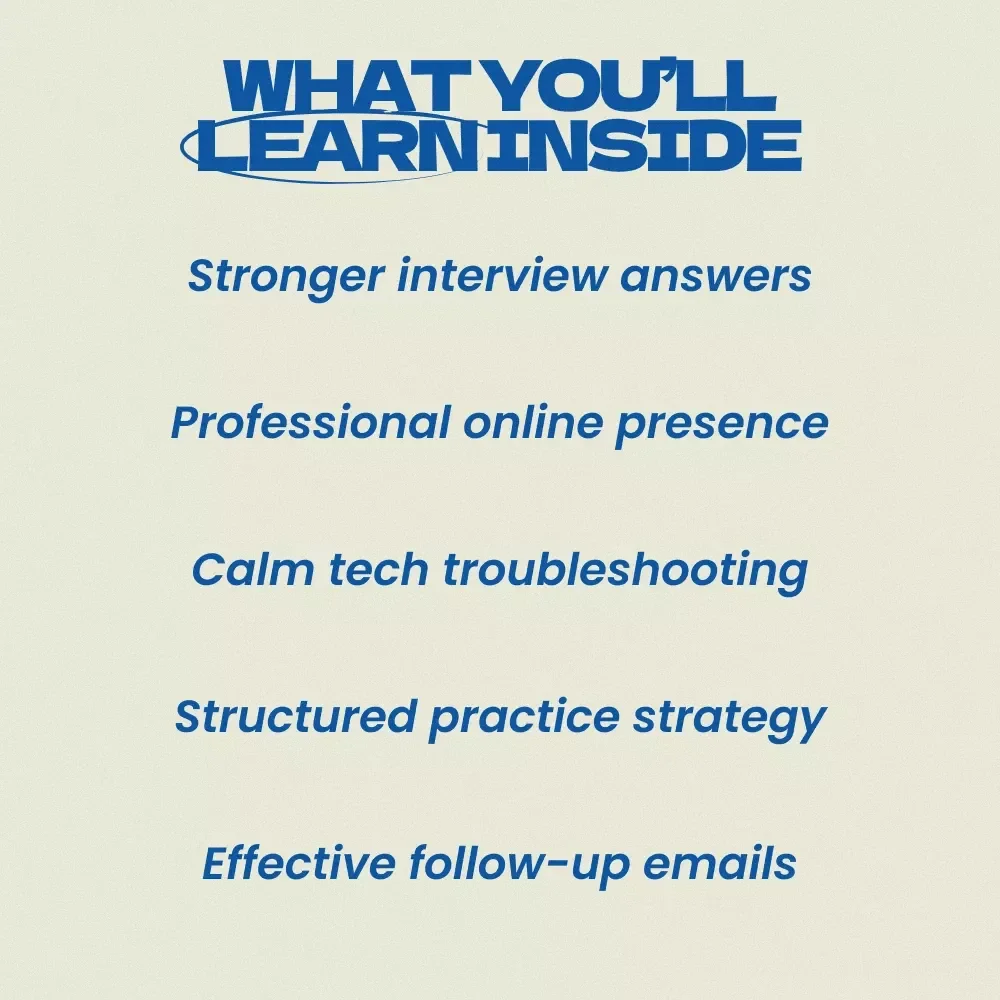 WHAT YOU'LL LEARN INSIDE

Stronger interview answers

Professional online presence

Calm tech troubleshooting

Structured practice strategy

Effective follow-up emails